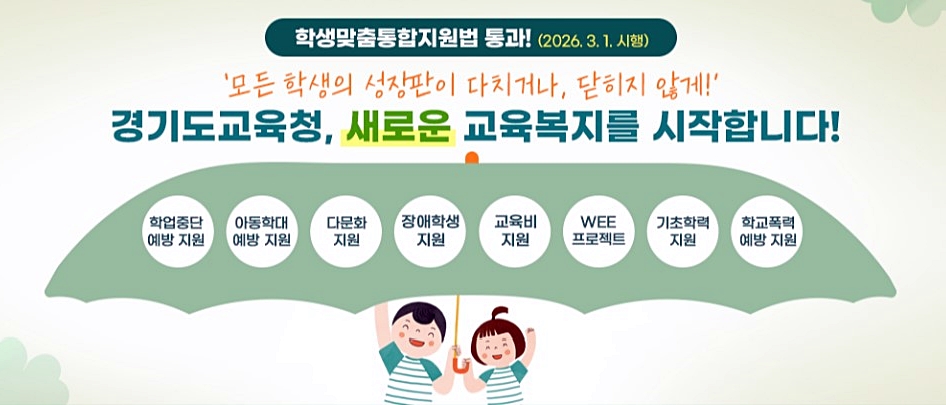 학생맞춤통합지원법 통과! (2026. 3. 1. 시행)

'모든 학생의 성장판이 다치거나, 닫히지 않게!'

경기도교육청, 새로운 교육복지를 시작합니다!

학업중단 예방 지원

아동학대 예방 지원

다문화 지원

장애학생 지원

교육비 지원

WEE 프로젝트

기초학력 지원

학교폭력 예방 지원